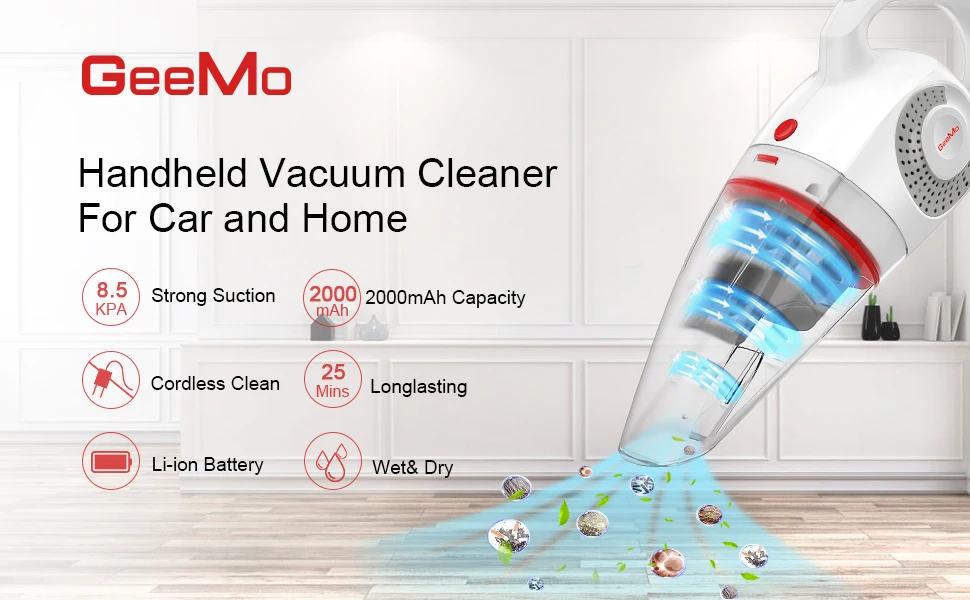 GeeMo

Handheld Vacuum Cleaner For Car and Home

8.5 KPA Strong Suction

2000 mAh 2000mAh Capacity

Cordless Clean

25 Mins Longlasting

Li-ion Battery

Wet& Dry

GeeMo